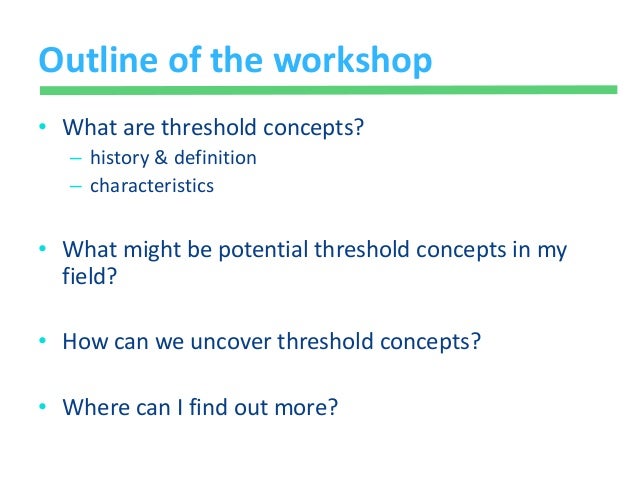 Outline of the workshop

• What are threshold concepts?
– history & definition
– characteristics

• What might be potential threshold concepts in my field?

• How can we uncover threshold concepts?

• Where can I find out more?